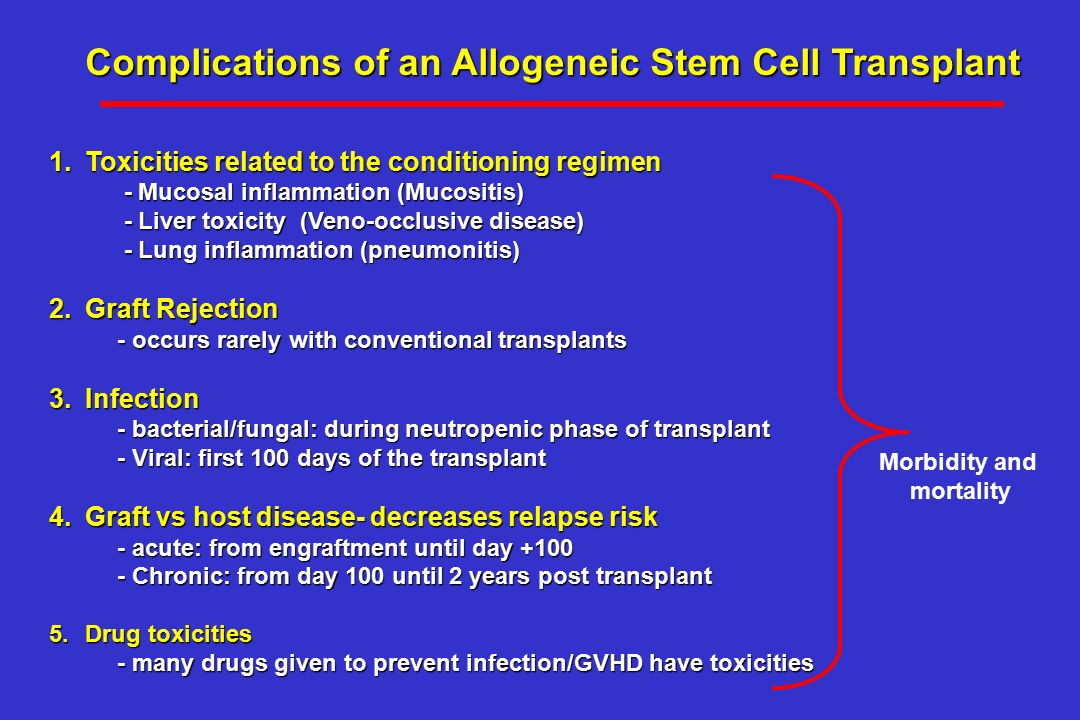 Complications of an Allogeneic Stem Cell Transplant

1. Toxicities related to the conditioning regimen
- Mucosal inflammation (Mucositis)
- Liver toxicity (Veno-occlusive disease)
- Lung inflammation (pneumonitis)

2. Graft Rejection
- occurs rarely with conventional transplants

3. Infection
- bacterial/fungal: during neutropenic phase of transplant
- Viral: first 100 days of the transplant

4. Graft vs host disease- decreases relapse risk
- acute: from engraftment until day +100
- Chronic: from day 100 until 2 years post transplant

5. Drug toxicities
- many drugs given to prevent infection/GVHD have toxicities

Morbidity and mortality